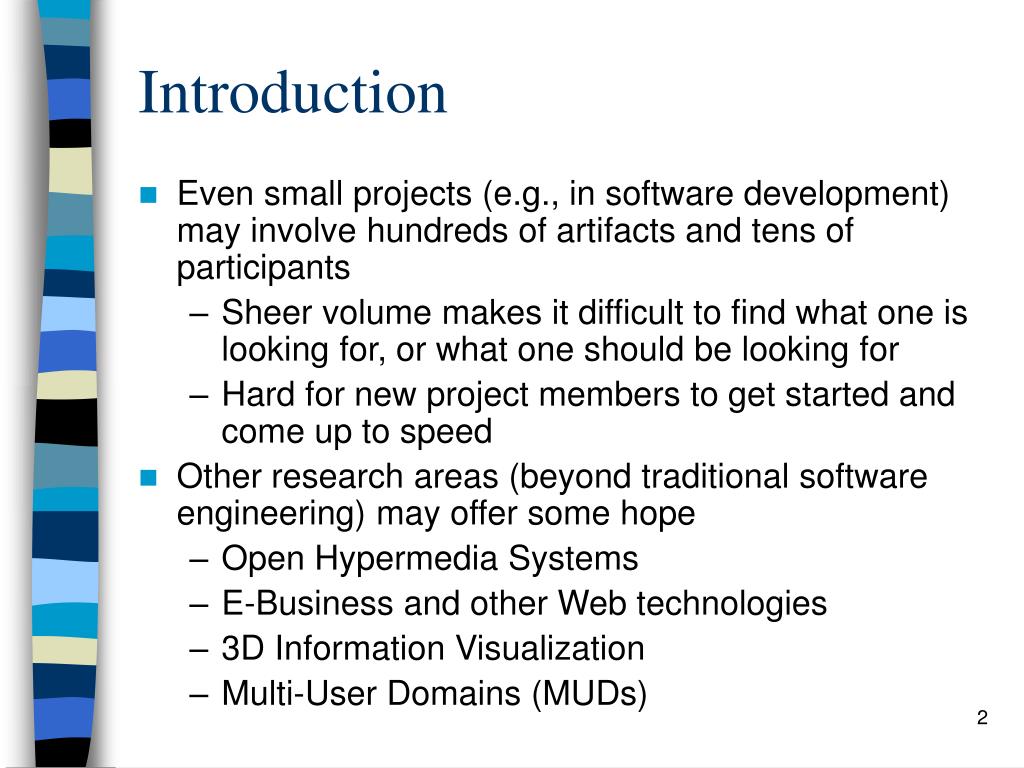 Introduction

Even small projects (e.g., in software development) may involve hundreds of artifacts and tens of participants

– Sheer volume makes it difficult to find what one is looking for, or what one should be looking for

– Hard for new project members to get started and come up to speed

Other research areas (beyond traditional software engineering) may offer some hope

– Open Hypermedia Systems

– E-Business and other Web technologies

– 3D Information Visualization

– Multi-User Domains (MUDs)

2